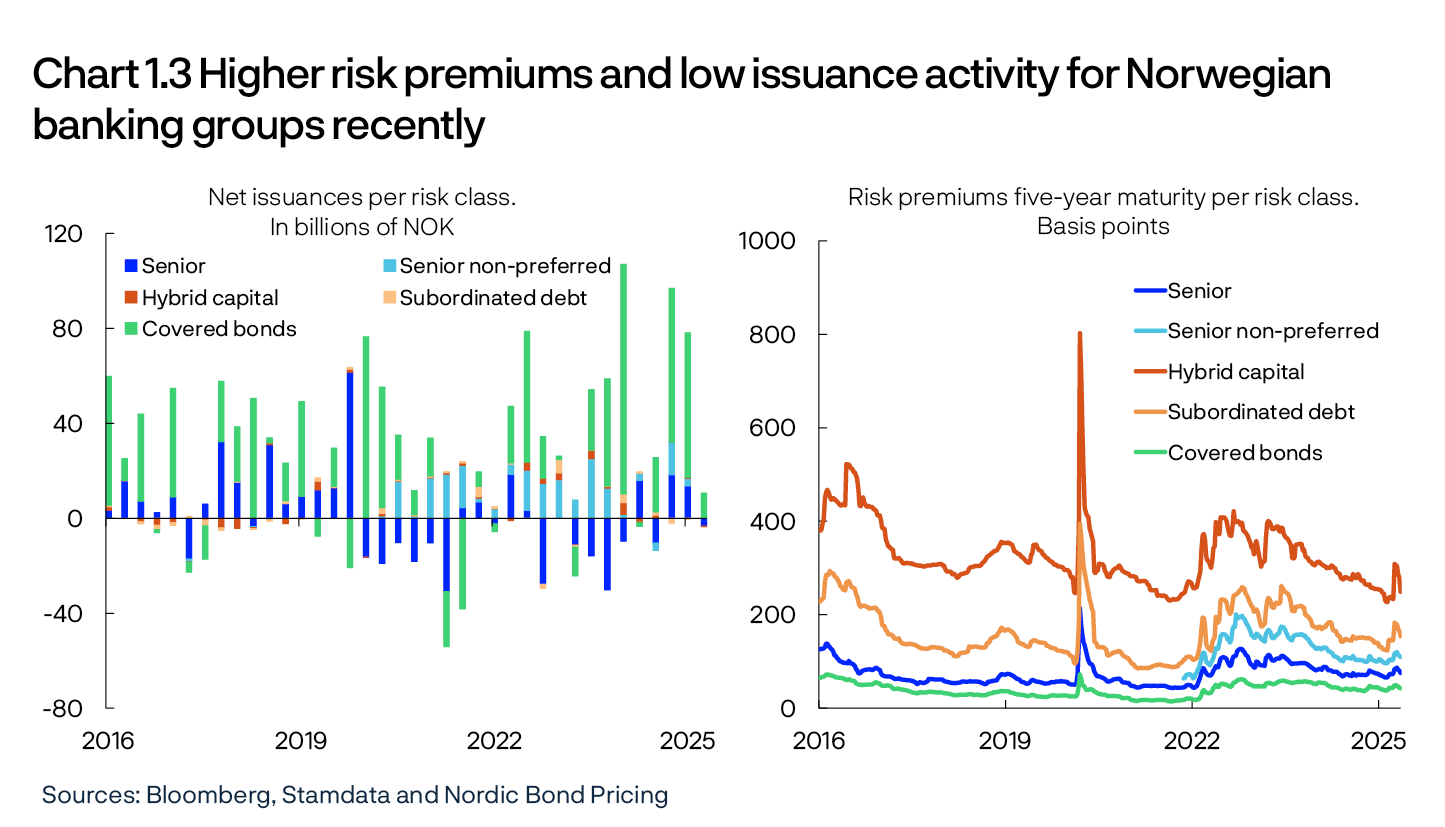 Chart 1.3 Higher risk premiums and low issuance activity for Norwegian banking groups recently

Net issuances per risk class. In billions of NOK

Senior
Senior non-preferred
Hybrid capital
Subordinated debt
Covered bonds

120
80
40
0
-40
-80

2016
2019
2022
2025

Risk premiums five-year maturity per risk class. Basis points

Senior
Senior non-preferred
Hybrid capital
Subordinated debt
Covered bonds

1000
800
600
400
200
0

2016
2019
2022
2025

Sources: Bloomberg, Stamdata and Nordic Bond Pricing